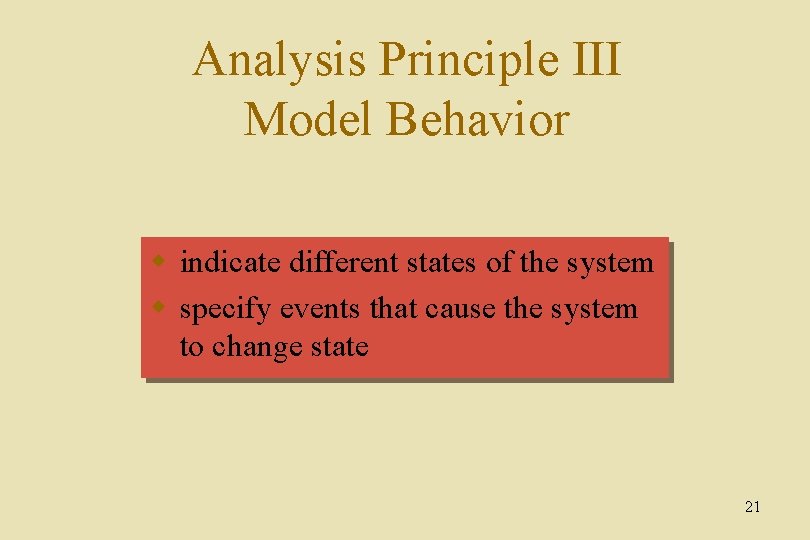 Analysis Principle III
Model Behavior

- indicate different states of the system
- specify events that cause the system to change state

21